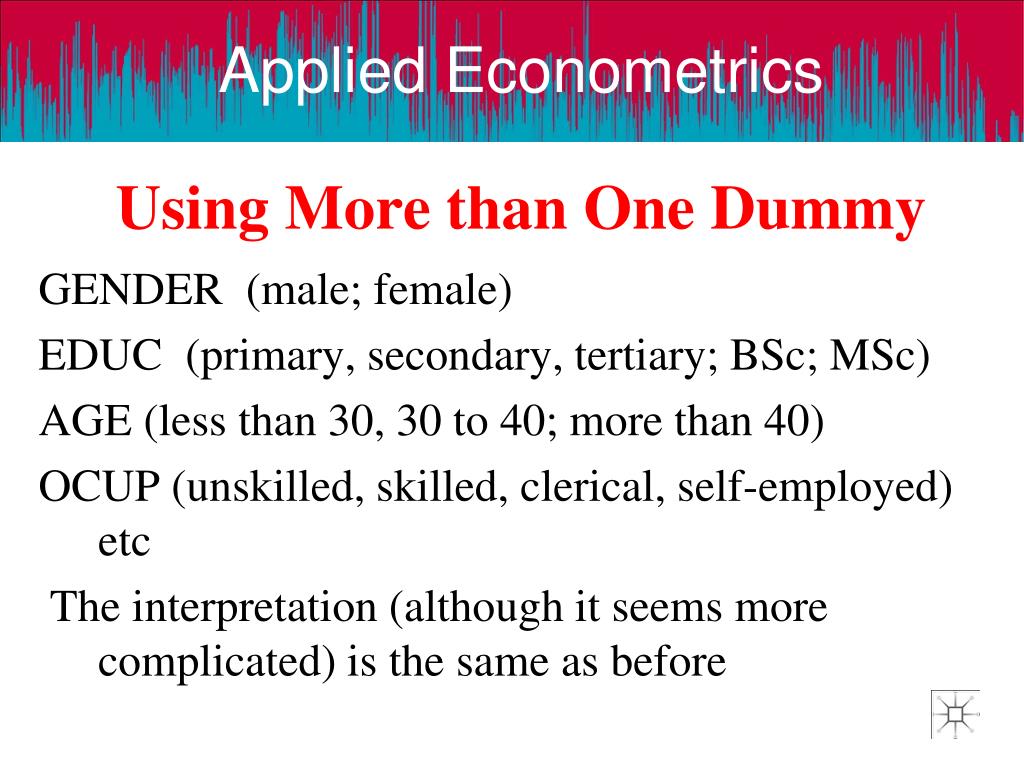 Applied Econometrics

Using More than One Dummy

GENDER (male; female)

EDUC (primary, secondary, tertiary; BSc; MSc)

AGE (less than 30, 30 to 40; more than 40)

OCUP (unskilled, skilled, clerical, self-employed) etc

The interpretation (although it seems more complicated) is the same as before